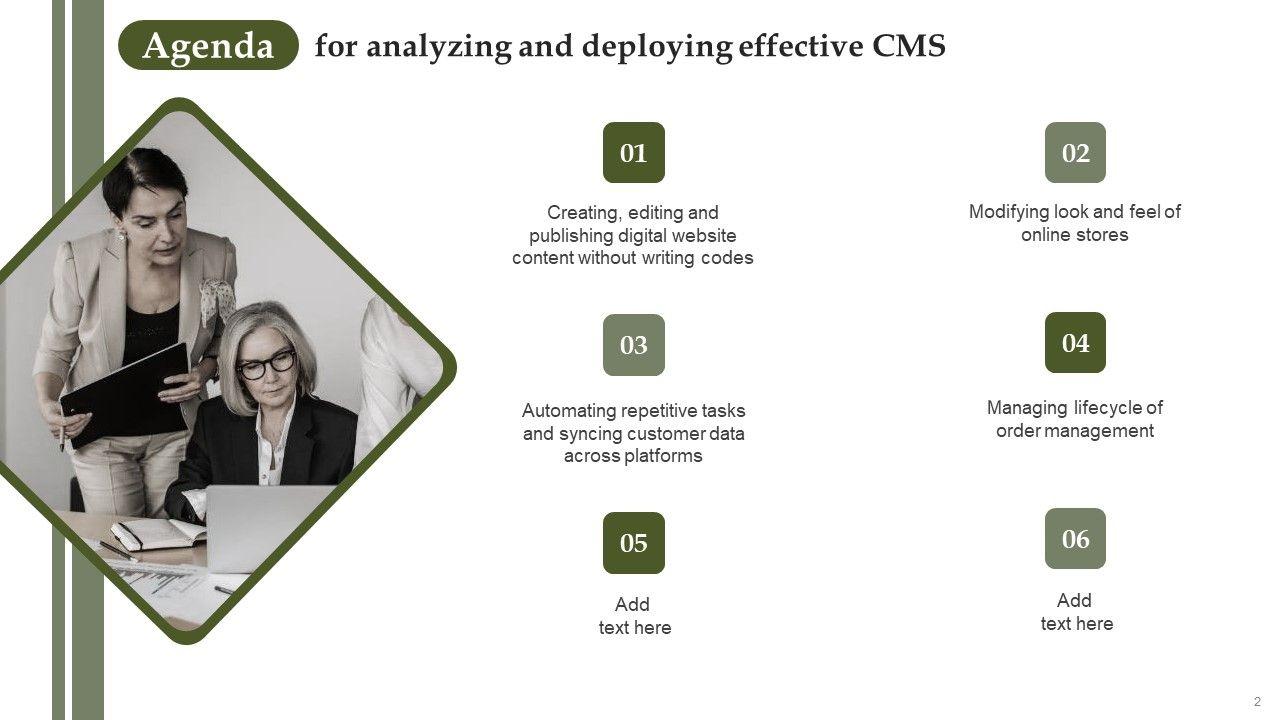 Agenda for analyzing and deploying effective CMS

01

Creating, editing and publishing digital website content without writing codes

02

Modifying look and feel of online stores

03

Automating repetitive tasks and syncing customer data across platforms

04

Managing lifecycle of order management

05

Add text here

06

Add text here

2